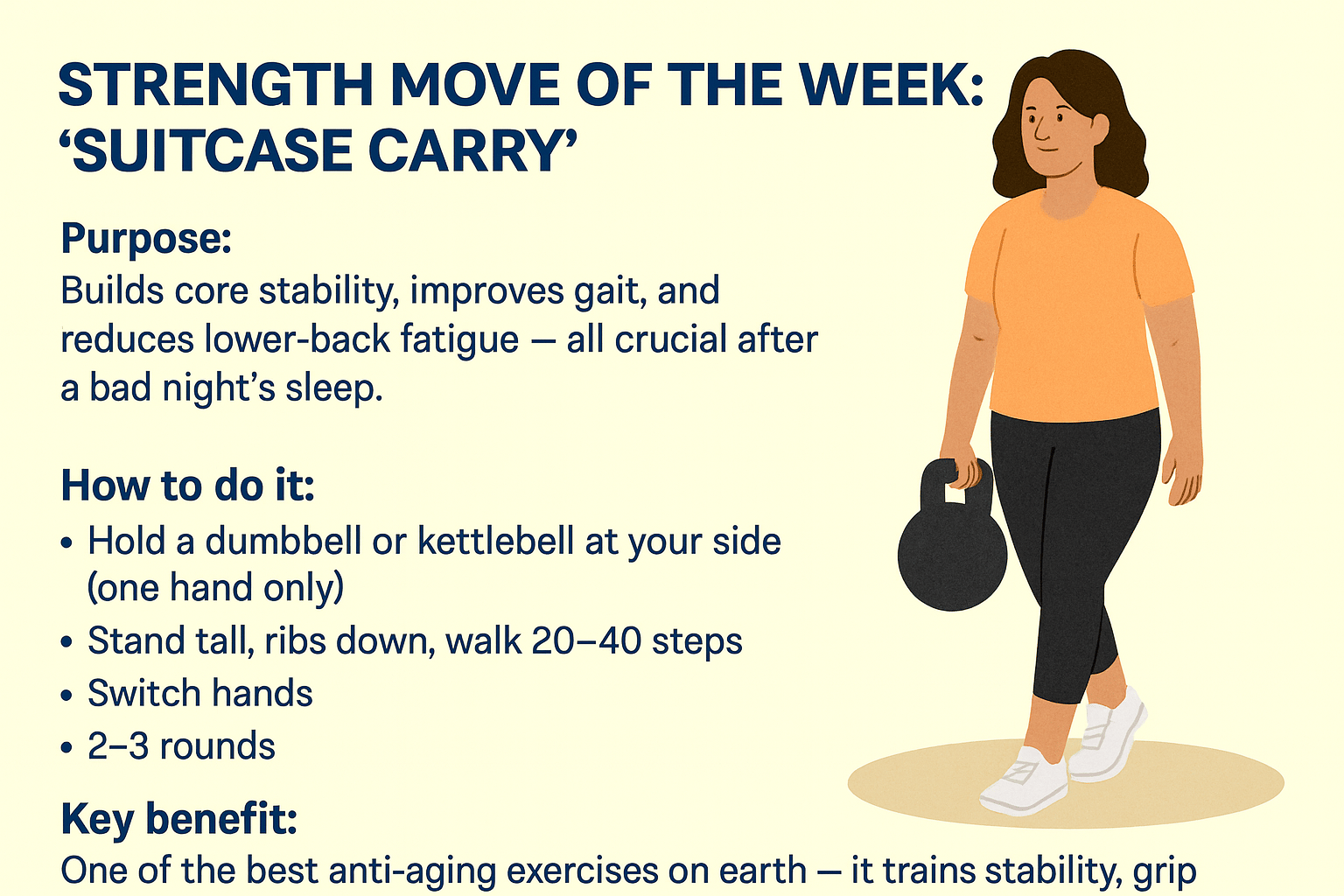 STRENGTH MOVE OF THE WEEK: ‘SUITCASE CARRY’

Purpose:
Builds core stability, improves gait, and reduces lower-back fatigue — all crucial after a bad night’s sleep.

How to do it:
• Hold a dumbbell or kettlebell at your side (one hand only)
• Stand tall, ribs down, walk 20–40 steps
• Switch hands
• 2–3 rounds

Key benefit:
One of the best anti-aging exercises on earth — it trains stability, grip